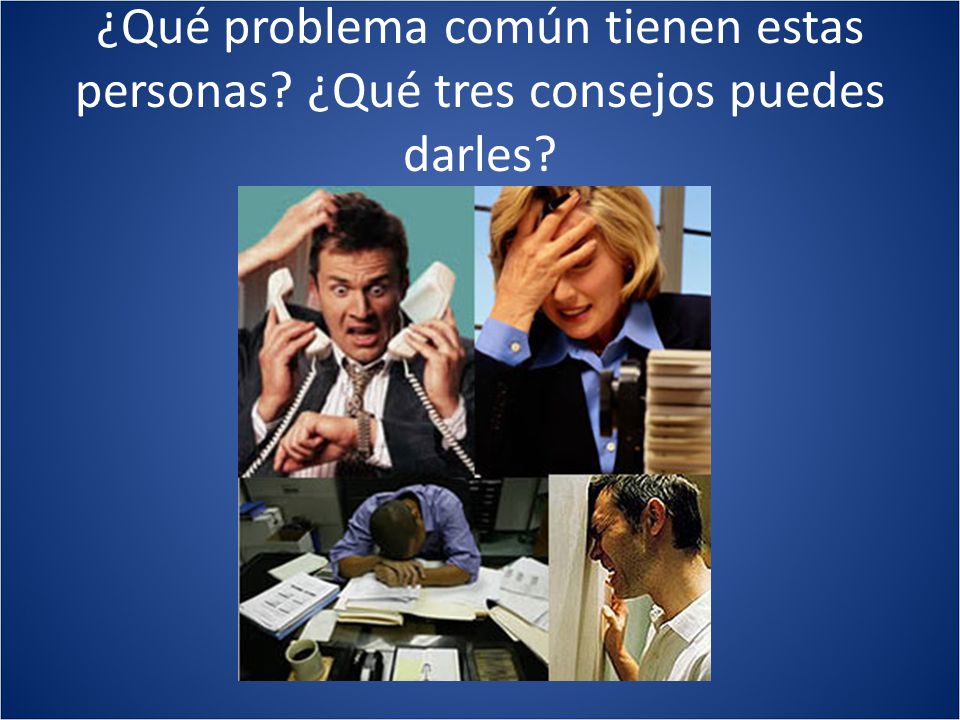 ¿Qué problema común tienen estas personas? ¿Qué tres consejos puedes darles?